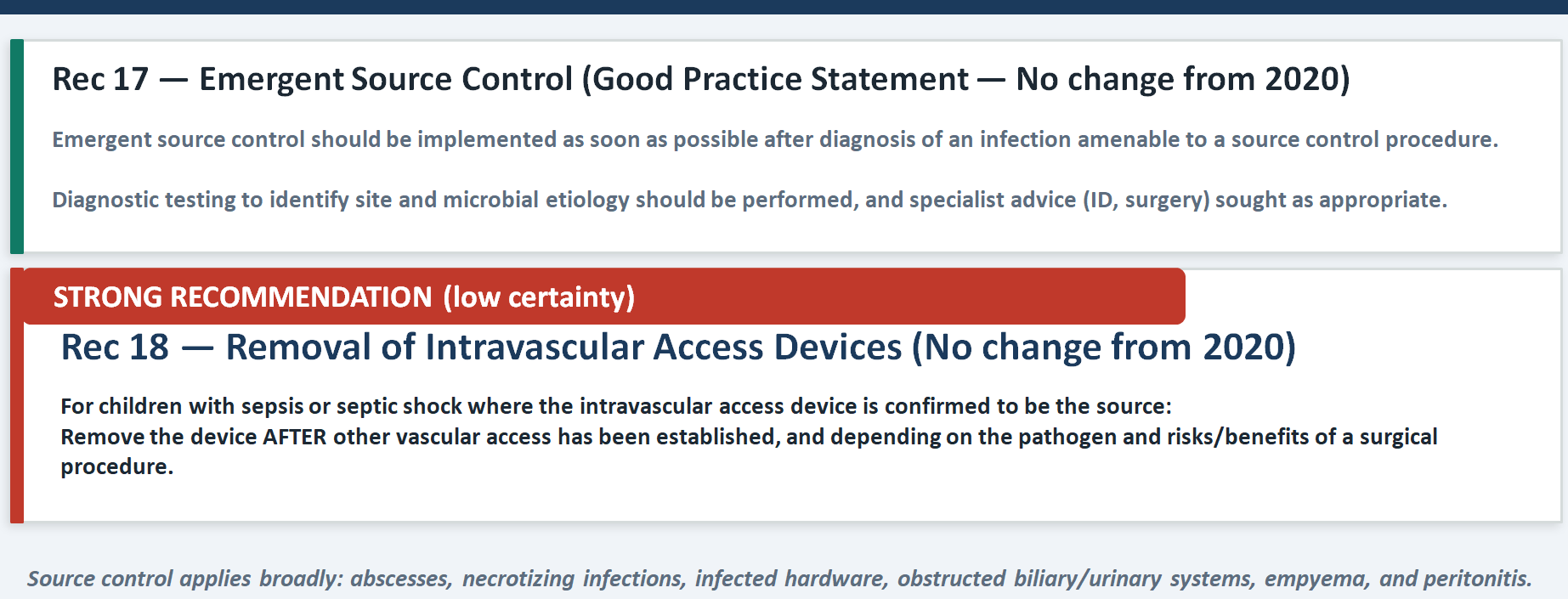 Rec 17 — Emergent Source Control (Good Practice Statement — No change from 2020)

Emergent source control should be implemented as soon as possible after diagnosis of an infection amenable to a source control procedure.

Diagnostic testing to identify site and microbial etiology should be performed, and specialist advice (ID, surgery) sought as appropriate.

STRONG RECOMMENDATION (low certainty)

Rec 18 — Removal of Intravascular Access Devices (No change from 2020)

For children with sepsis or septic shock where the intravascular access device is confirmed to be the source:
Remove the device AFTER other vascular access has been established, and depending on the pathogen and risks/benefits of a surgical procedure.

Source control applies broadly: abscesses, necrotizing infections, infected hardware, obstructed biliary/urinary systems, empyema, and peritonitis.